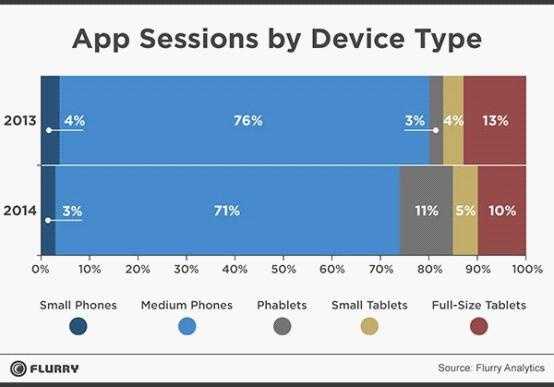 App Sessions by Device Type

2013 4% 76% 3% 4% 13%

2014 3% 71% 11% 5% 10%

0% 10% 20% 30% 40% 50% 60% 70% 80% 90% 100%

Small Phones
Medium Phones
Phablets
Small Tablets
Full-Size Tablets

FLURRY

Source: Flurry Analytics